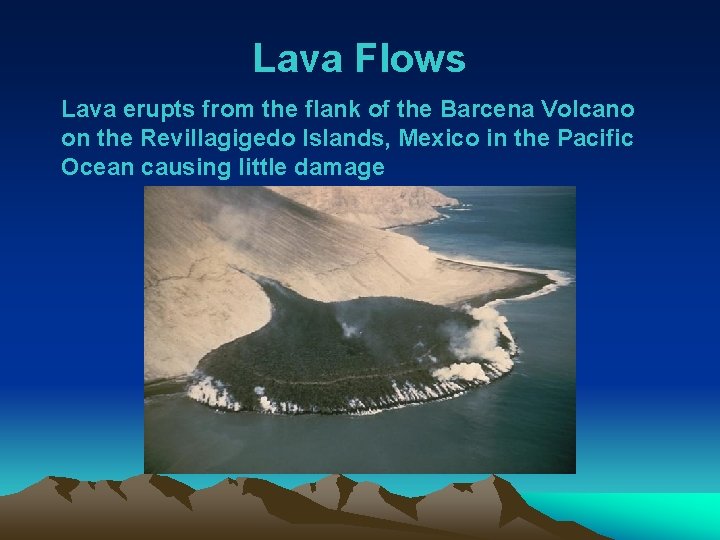 Lava Flows

Lava erupts from the flank of the Barcena Volcano on the Revillagigedo Islands, Mexico in the Pacific Ocean causing little damage